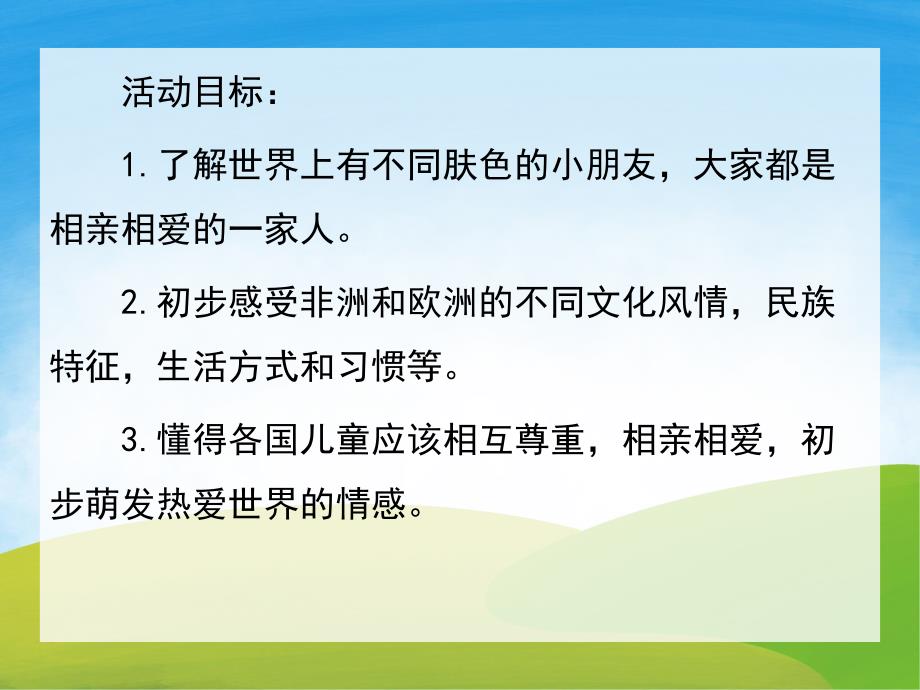 活动目标：

1.了解世界上有不同肤色的小朋友，大家都是相亲相爱的一家人。

2.初步感受非洲和欧洲的不同文化风情，民族特征，生活方式和习惯等。

3.懂得各国儿童应该相互尊重，相亲相爱，初步萌发热爱世界的情感。